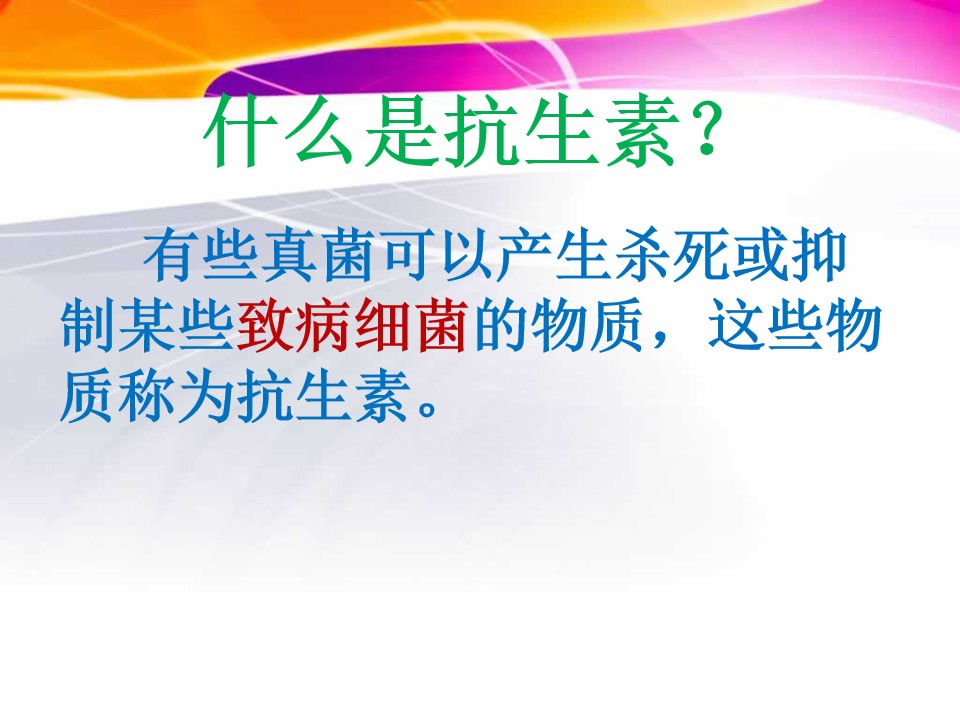 什么是抗生素？

有些真菌可以产生杀死或抑制某些致病细菌的物质，这些物质称为抗生素。